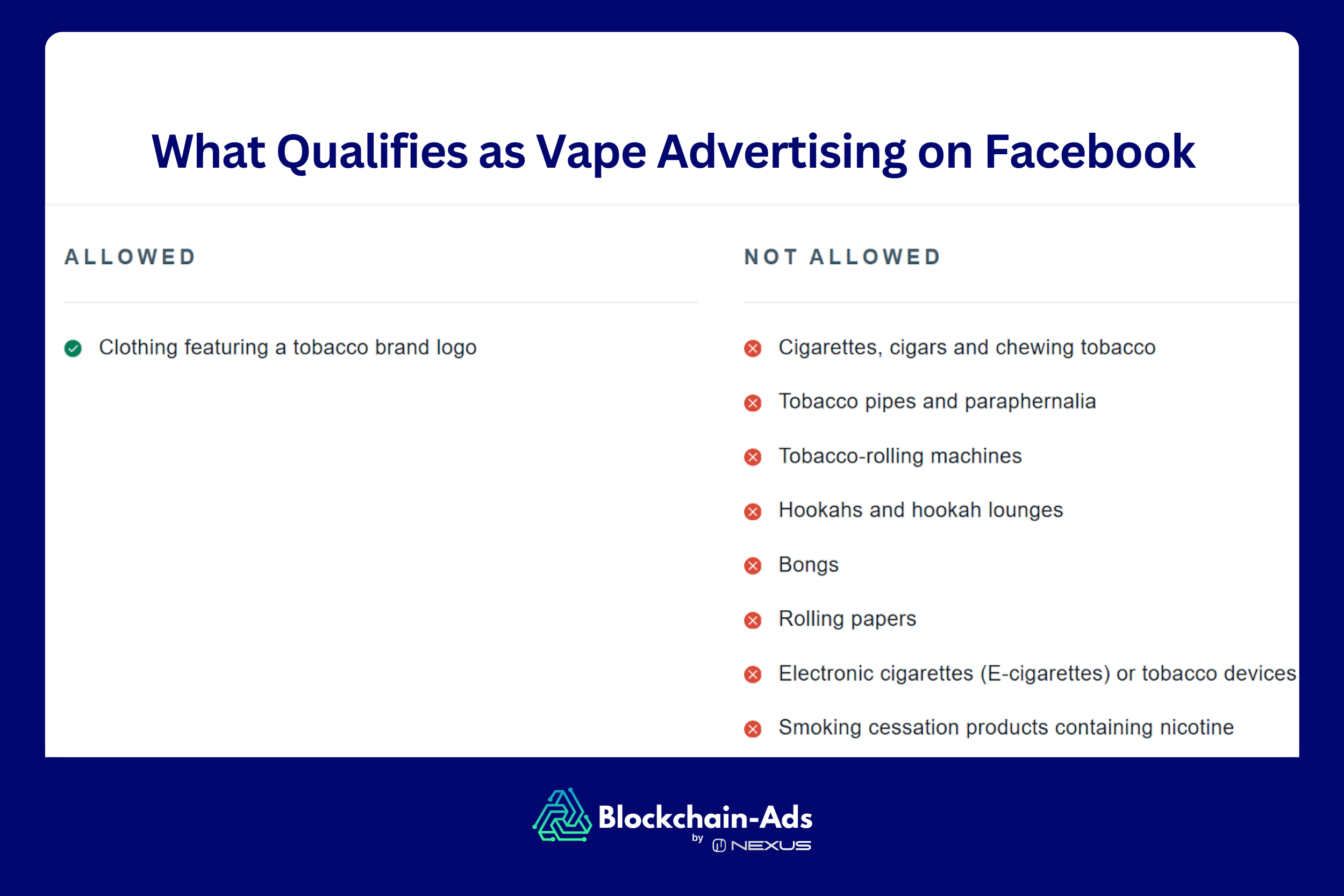 What Qualifies as Vape Advertising on Facebook

ALLOWED

Clothing featuring a tobacco brand logo

NOT ALLOWED

Cigarettes, cigars and chewing tobacco

Tobacco pipes and paraphernalia

Tobacco-rolling machines

Hookahs and hookah lounges

Bongs

Rolling papers

Electronic cigarettes (E-cigarettes) or tobacco devices

Smoking cessation products containing nicotine

Blockchain-Ads
by NEXUS